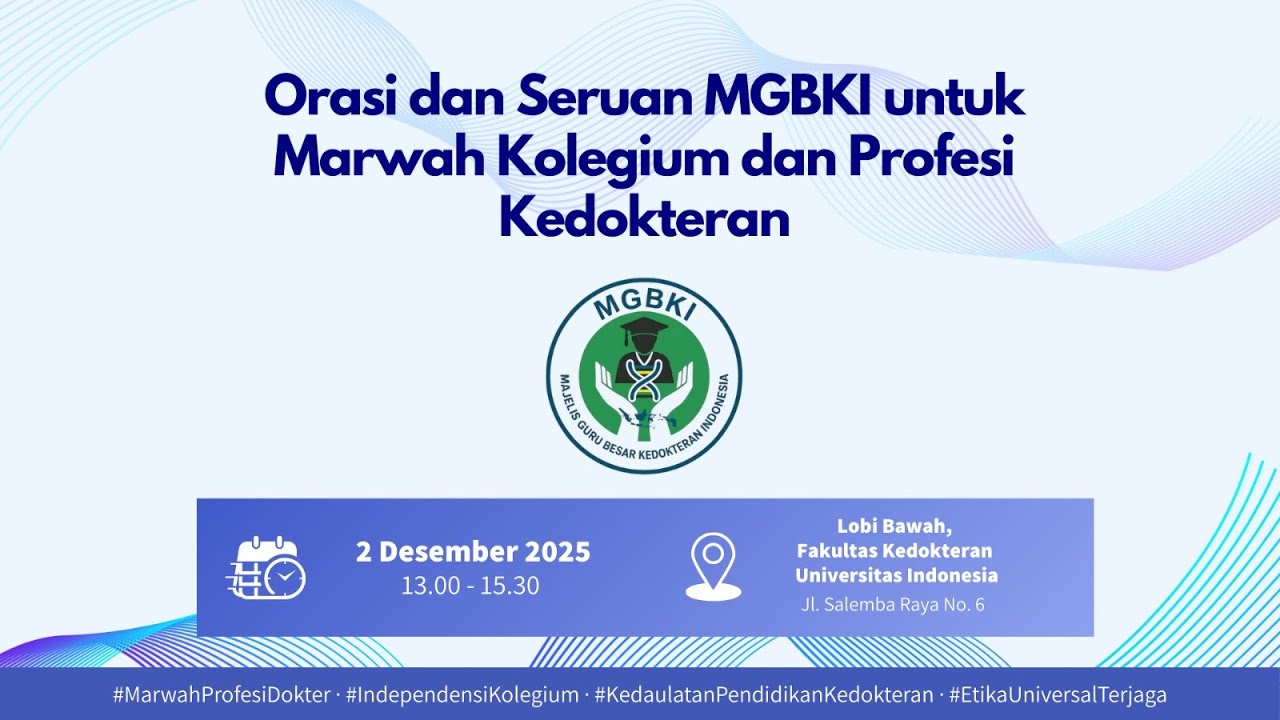 Orasi dan Seruan MGBKI untuk Marwah Kolegium dan Profesi Kedokteran

MGBKI

MAJELIS GURU BESAR KEDOKTERAN INDONESIA

2 Desember 2025
13.00 - 15.30

Lobi Bawah,
Fakultas Kedokteran
Universitas Indonesia
Jl. Salemba Raya No. 6

#MarwahProfesiDokter · #IndependensiKolegium · #KedaulatanPendidikanKedokteran · #EtikaUniversalTerjaga